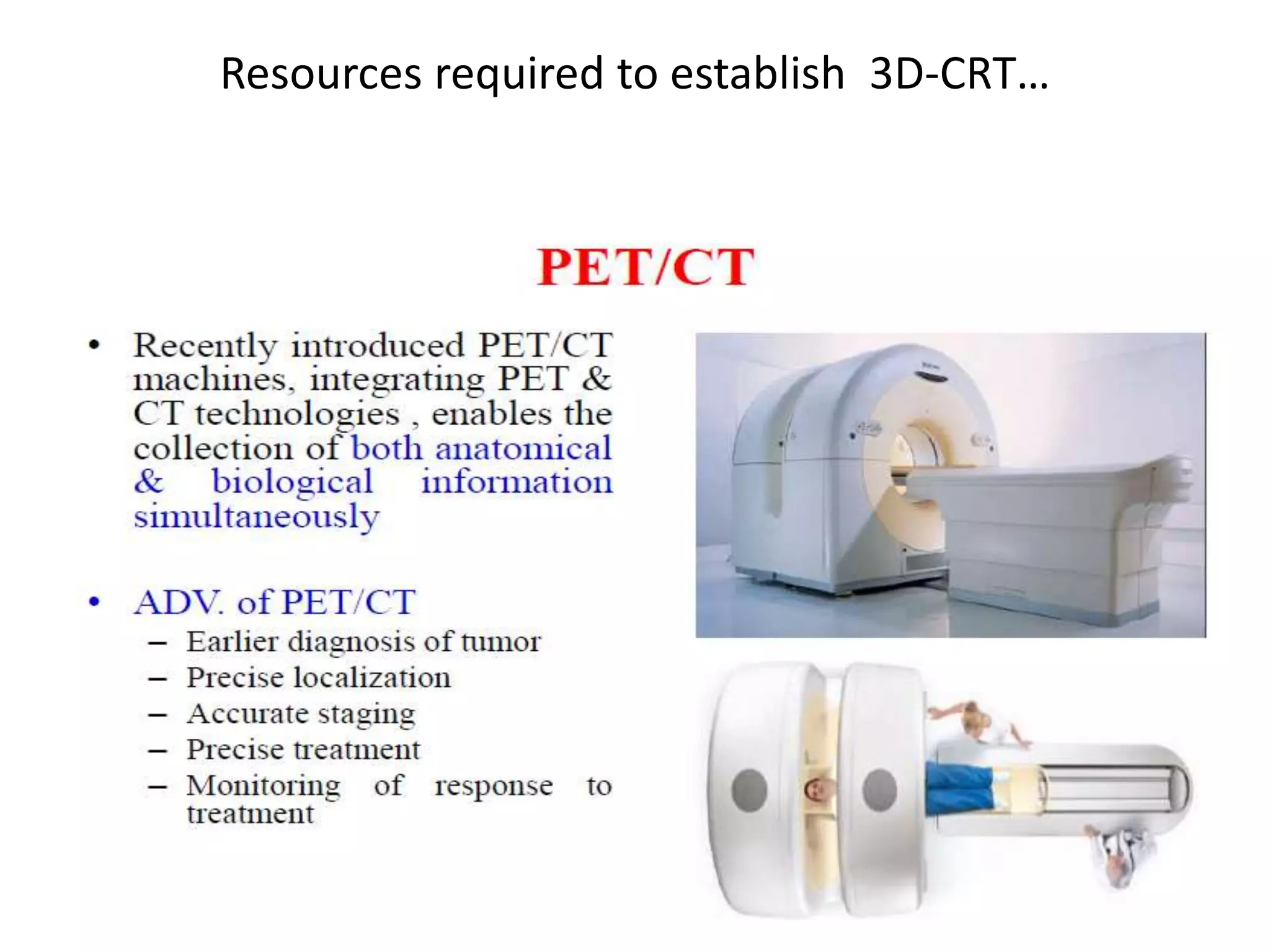 Resources required to establish 3D-CRT…

PET/CT

• Recently introduced PET/CT machines, integrating PET & CT technologies , enables the collection of both anatomical & biological information simultaneously

• ADV. of PET/CT
– Earlier diagnosis of tumor
– Precise localization
– Accurate staging
– Precise treatment
– Monitoring of response to treatment